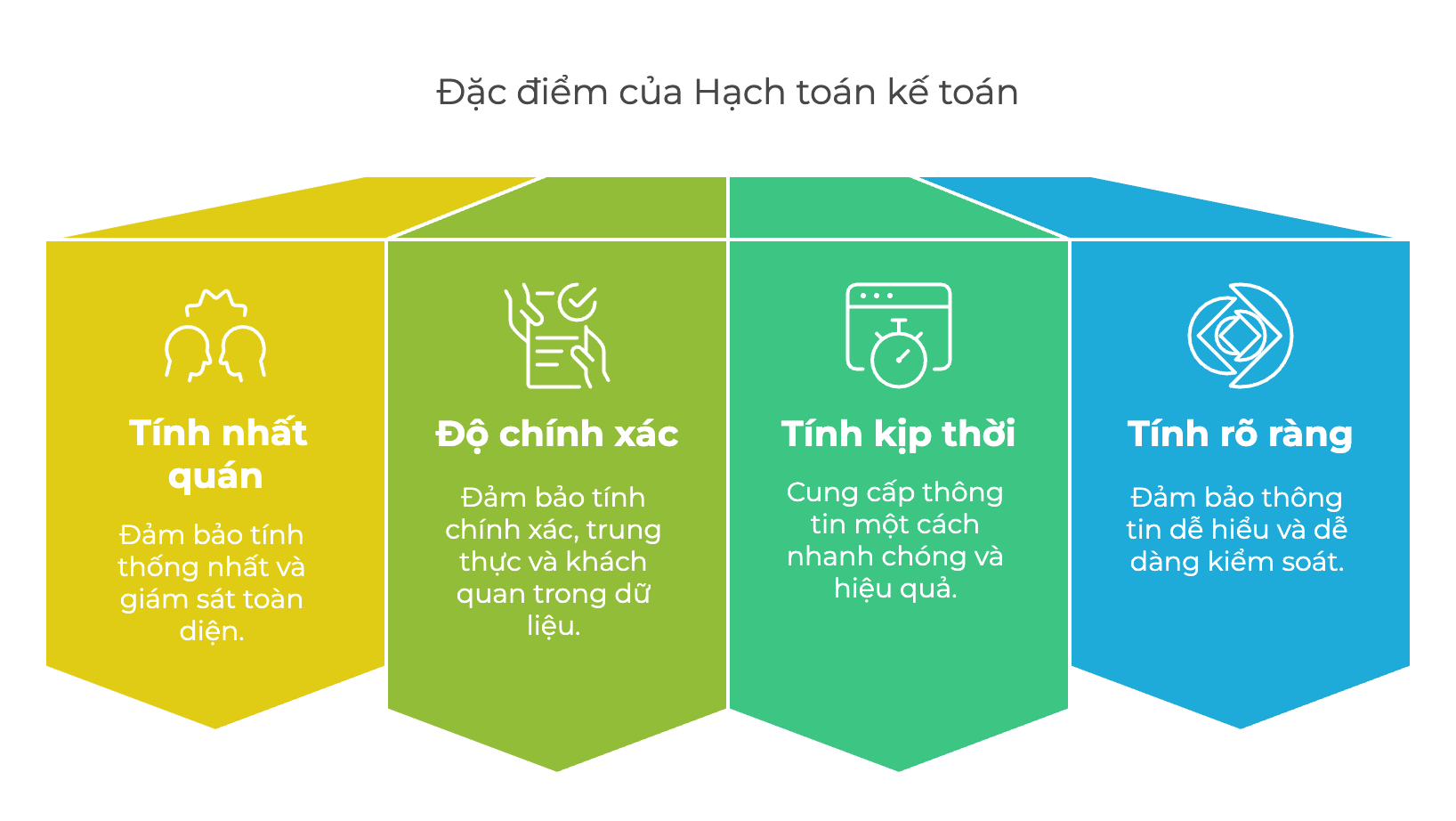 Đặc điểm của Hạch toán kế toán

Tính nhất quán

Đảm bảo tính thống nhất và giám sát toàn diện.

Độ chính xác

Đảm bảo tính chính xác, trung thực và khách quan trong dữ liệu.

Tính kịp thời

Cung cấp thông tin một cách nhanh chóng và hiệu quả.

Tính rõ ràng

Đảm bảo thông tin dễ hiểu và dễ dàng kiểm soát.